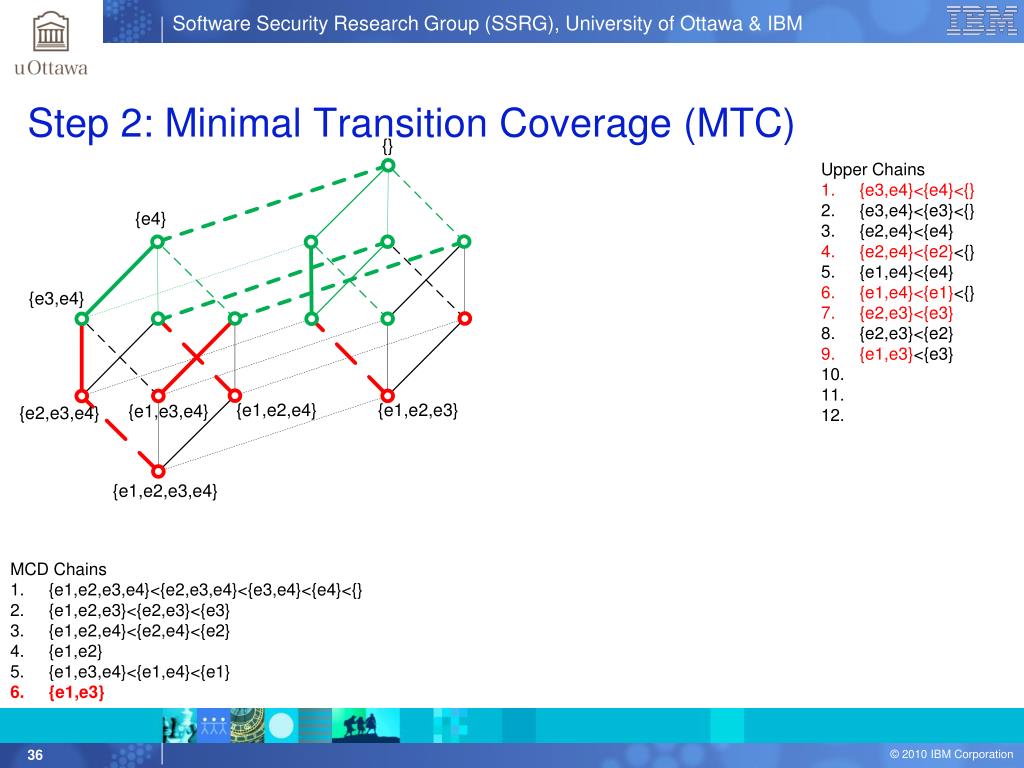 uOttawa

Software Security Research Group (SSRG), University of Ottawa & IBM

IBM

Step 2: Minimal Transition Coverage (MTC)

{}

{e4}

{e3,e4}

{e2,e3,e4}

{e1,e3,e4}

{e1,e2,e4}

{e1,e2,e3}

{e1,e2,e3,e4}

Upper Chains
1. {e3,e4}<{e4}<{}
2. {e3,e4}<{e3}<{}
3. {e2,e4}<{e4}
4. {e2,e4}<{e2}<{}
5. {e1,e4}<{e4}
6. {e1,e4}<{e1}<{}
7. {e2,e3}<{e3}
8. {e2,e3}<{e2}
9. {e1,e3}<{e3}
10.
11.
12.

MCD Chains
1. {e1,e2,e3,e4}<{e2,e3,e4}<{e3,e4}<{e4}<{}
2. {e1,e2,e3}<{e2,e3}<{e3}
3. {e1,e2,e4}<{e2,e4}<{e2}
4. {e1,e2}
5. {e1,e3,e4}<{e1,e4}<{e1}
6. {e1,e3}

36

© 2010 IBM Corporation